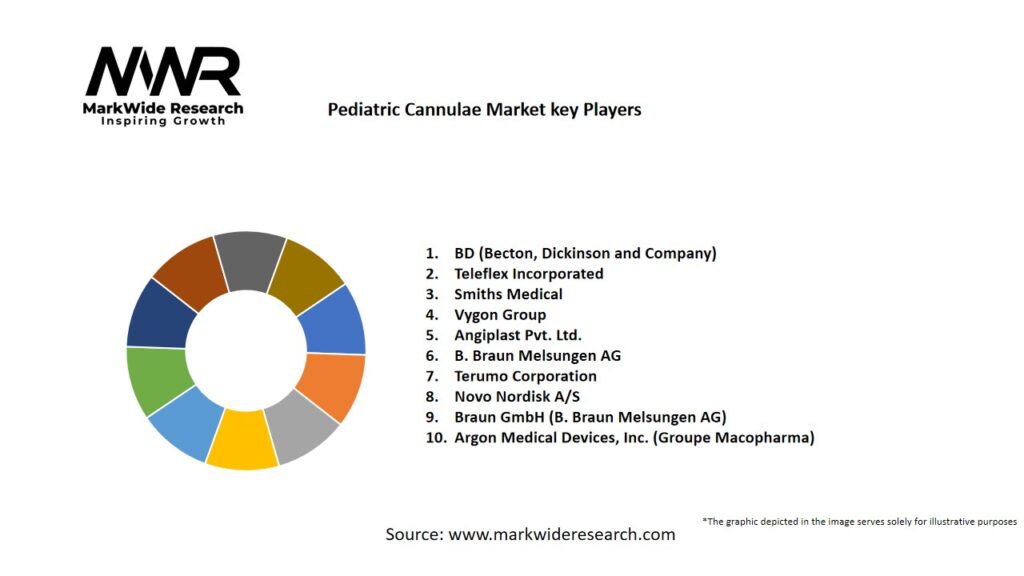 MWR
MarkWide Research
Inspiring Growth

Pediatric Cannulae Market key Players

1. BD (Becton, Dickinson and Company)
2. Teleflex Incorporated
3. Smiths Medical
4. Vygon Group
5. Angiplast Pvt. Ltd.
6. B. Braun Melsungen AG
7. Terumo Corporation
8. Novo Nordisk A/S
9. Braun GmbH (B. Braun Melsungen AG)
10. Argon Medical Devices, Inc. (Groupe Macopharma)

*The graphic depicted in the image serves solely for illustrative purposes

Source: www.markwideresearch.com